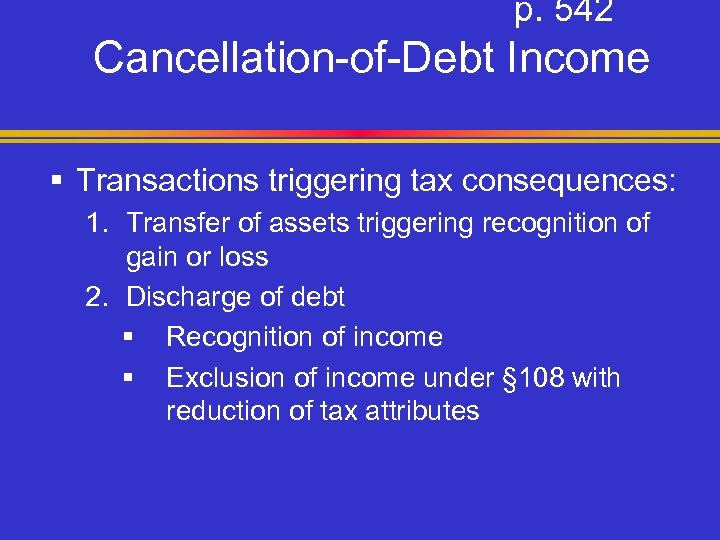 p. 542

Cancellation-of-Debt Income

▪ Transactions triggering tax consequences:

1. Transfer of assets triggering recognition of gain or loss

2. Discharge of debt

▪ Recognition of income

▪ Exclusion of income under §108 with reduction of tax attributes